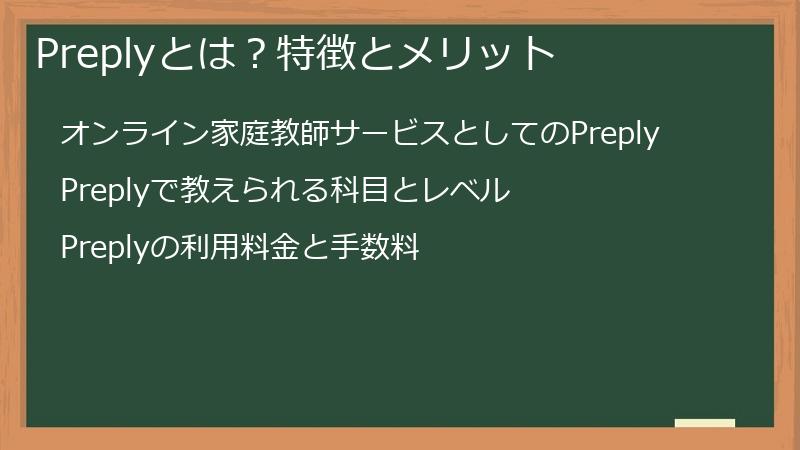 Preplyとは？特徴とメリット

オンライン家庭教師サービスとしてのPreply

Preplyで教えられる科目とレベル

Preplyの利用料金と手数料